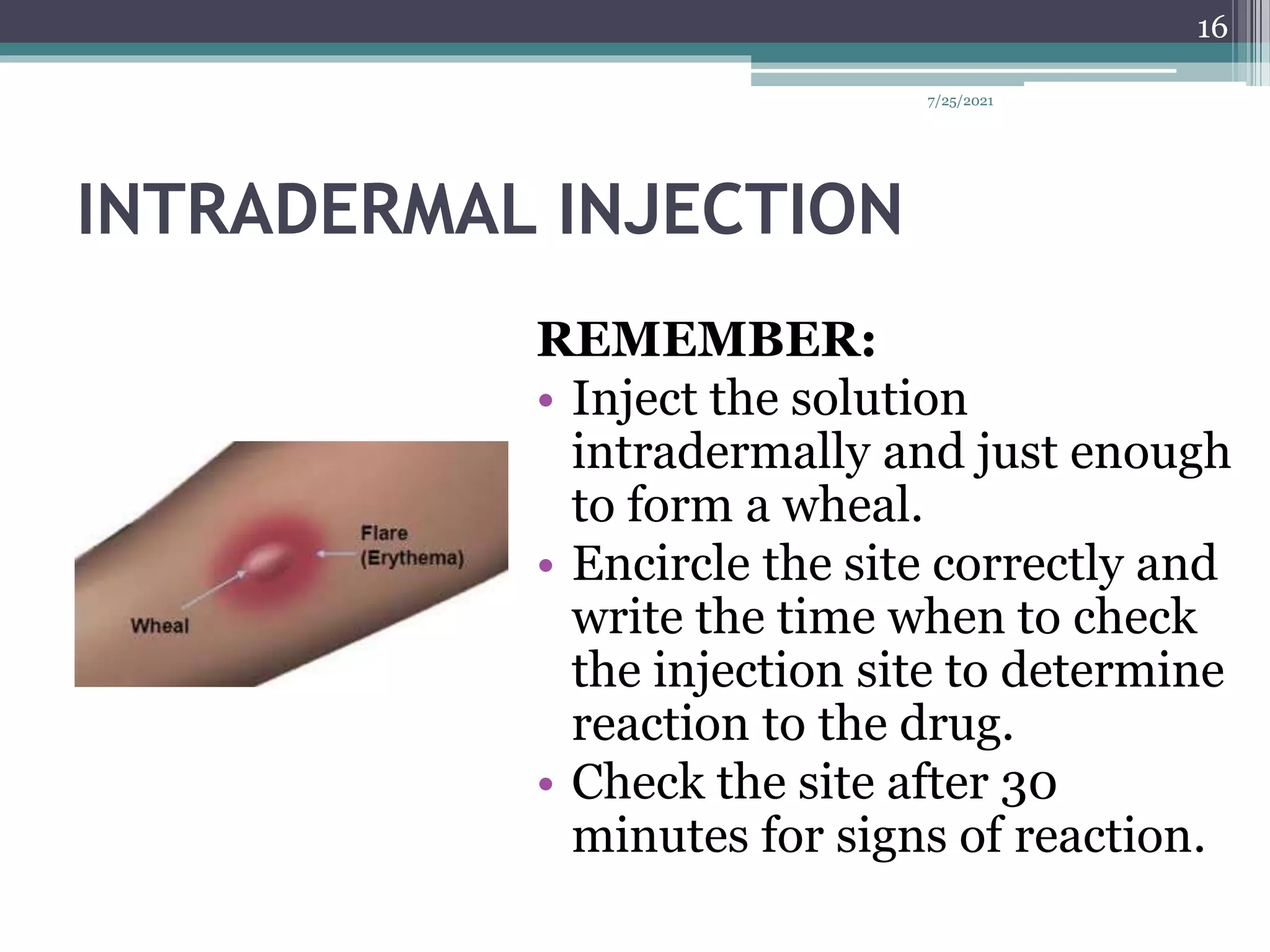 16

7/25/2021

INTRADERMAL INJECTION

Flare
(Erythema)

Wheal

REMEMBER:
• Inject the solution intradermally and just enough to form a wheal.
• Encircle the site correctly and write the time when to check the injection site to determine reaction to the drug.
• Check the site after 30 minutes for signs of reaction.